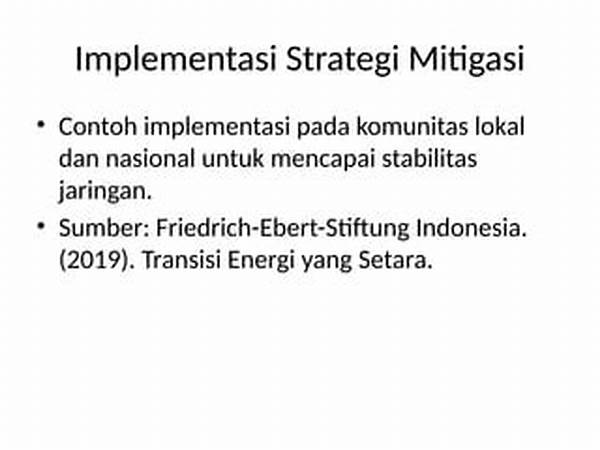 Implementasi Strategi Mitigasi

• Contoh implementasi pada komunitas lokal dan nasional untuk mencapai stabilitas jaringan.
• Sumber: Friedrich-Ebert-Stiftung Indonesia. (2019). Transisi Energi yang Setara.